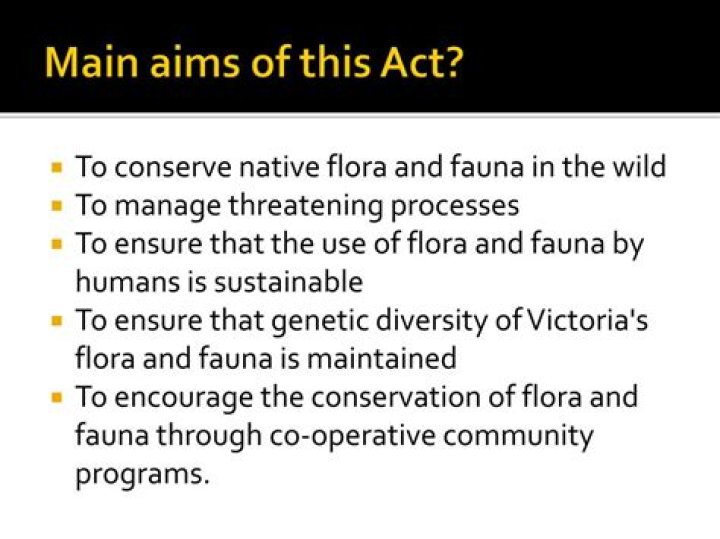 Main aims of this Act?

- To conserve native flora and fauna in the wild
- To manage threatening processes
- To ensure that the use of flora and fauna by humans is sustainable
- To ensure that genetic diversity of Victoria's flora and fauna is maintained
- To encourage the conservation of flora and fauna through co-operative community programs.